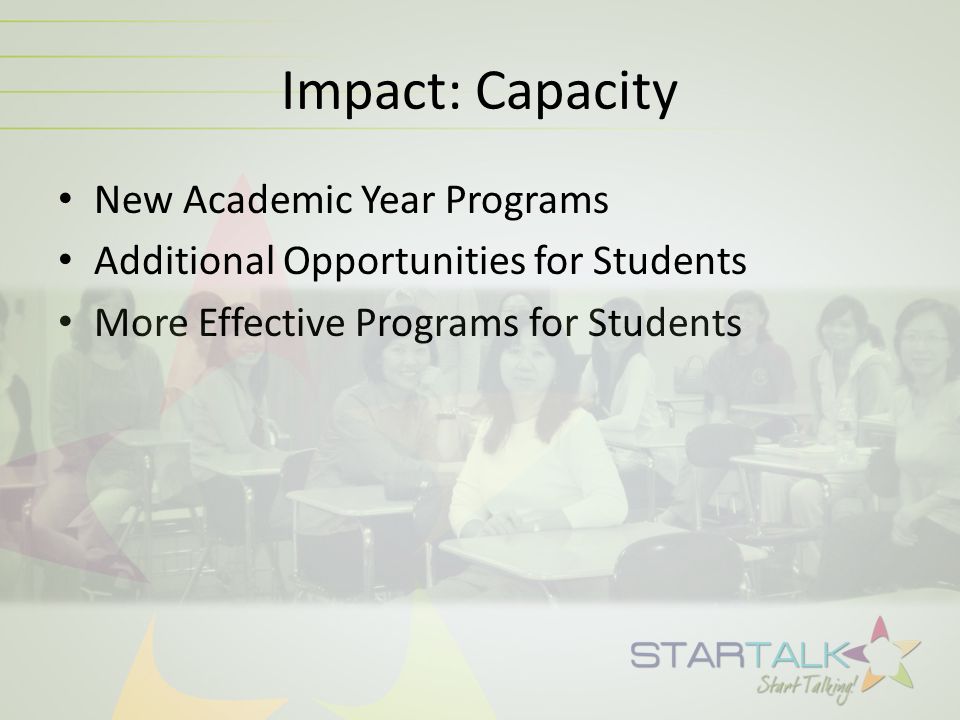 Impact: Capacity

• New Academic Year Programs
• Additional Opportunities for Students
• More Effective Programs for Students

STARTALK
Start Talking!